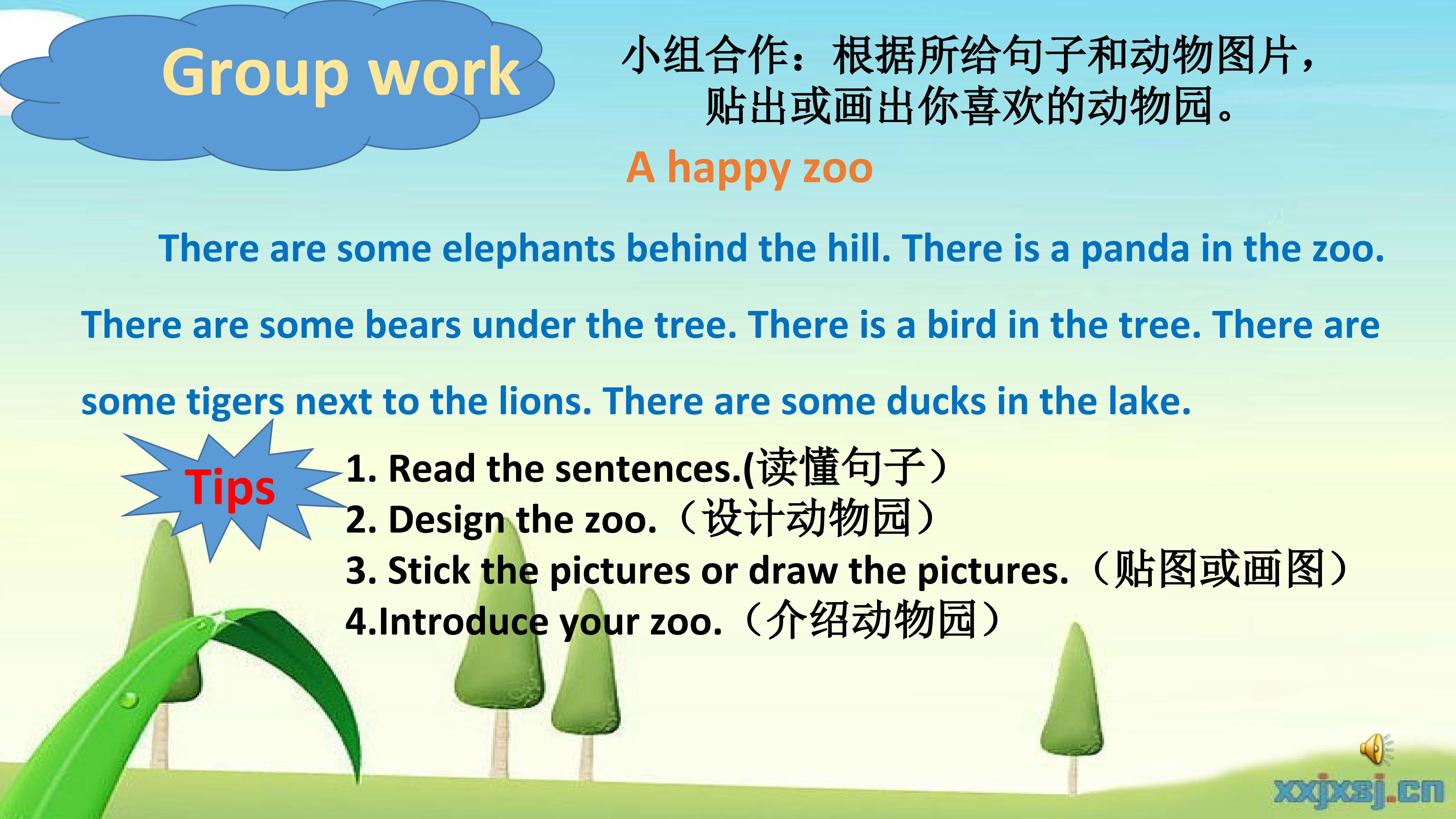 Group work

小组合作：根据所给句子和动物图片，
贴出或画出你喜欢的动物园。

A happy zoo

There are some elephants behind the hill. There is a panda in the zoo. There are some bears under the tree. There is a bird in the tree. There are some tigers next to the lions. There are some ducks in the lake.

Tips

1. Read the sentences.(读懂句子）
2. Design the zoo.（设计动物园）
3. Stick the pictures or draw the pictures.（贴图或画图）
4.Introduce your zoo.（介绍动物园）

xxjxsj.cn